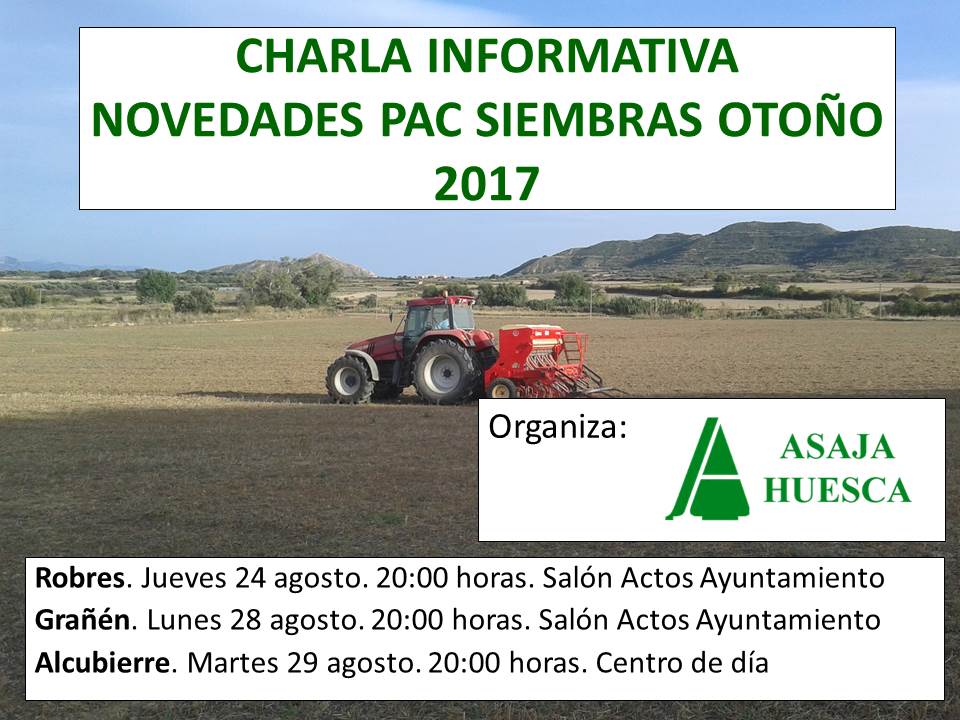 CHARLA INFORMATIVA
NOVEDADES PAC SIEMBRAS OTOÑO 2017

Organiza:

ASAJA HUESCA

Robres. Jueves 24 agosto. 20:00 horas. Salón Actos Ayuntamiento
Grañén. Lunes 28 agosto. 20:00 horas. Salón Actos Ayuntamiento
Alcubierre. Martes 29 agosto. 20:00 horas. Centro de día